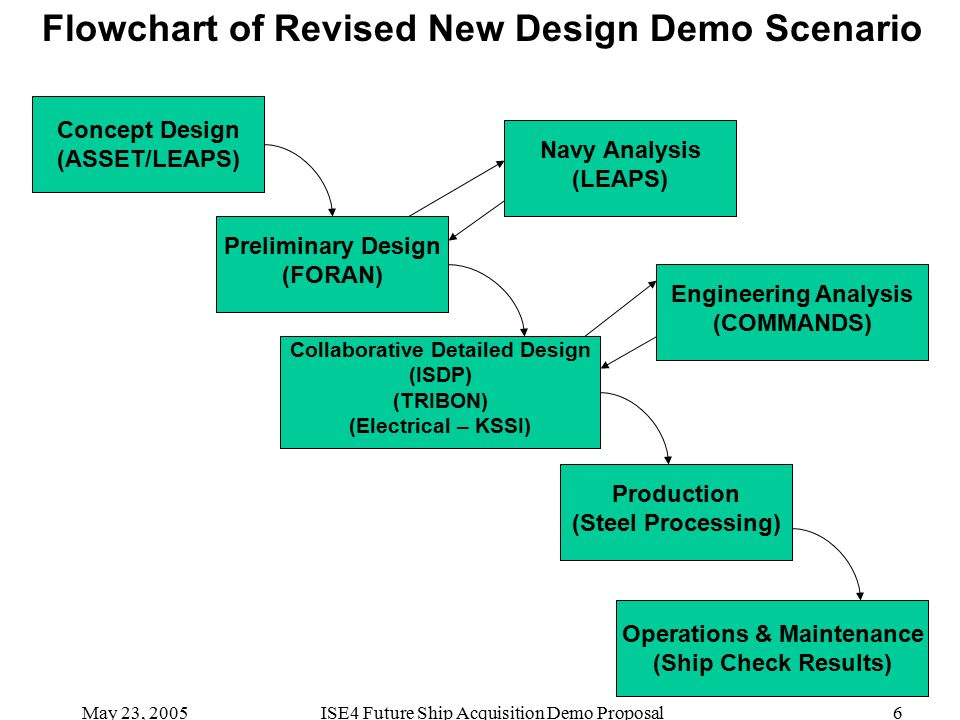 Flowchart of Revised New Design Demo Scenario

Concept Design
(ASSET/LEAPS)

Navy Analysis
(LEAPS)

Preliminary Design
(FORAN)

Engineering Analysis
(COMMANDS)

Collaborative Detailed Design
(ISDP)
(TRIBON)
(Electrical – KSSI)

Production
(Steel Processing)

Operations & Maintenance
(Ship Check Results)

May 23, 2005 ISE4 Future Ship Acquisition Demo Proposal 6